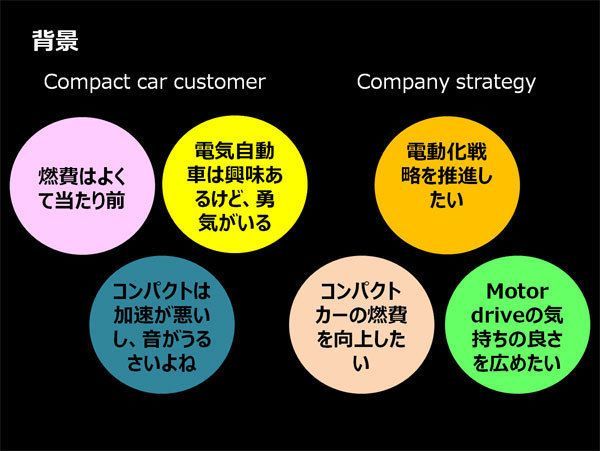 背景

Compact car customer

燃費はよくて当たり前

電気自動車は興味あるけど、勇気がいる

コンパクトは加速が悪いし、音がうるさいよね

Company strategy

電動化戦略を推進したい

コンパクトカーの燃費を向上したい

Motor driveの気持ちの良さを広めたい